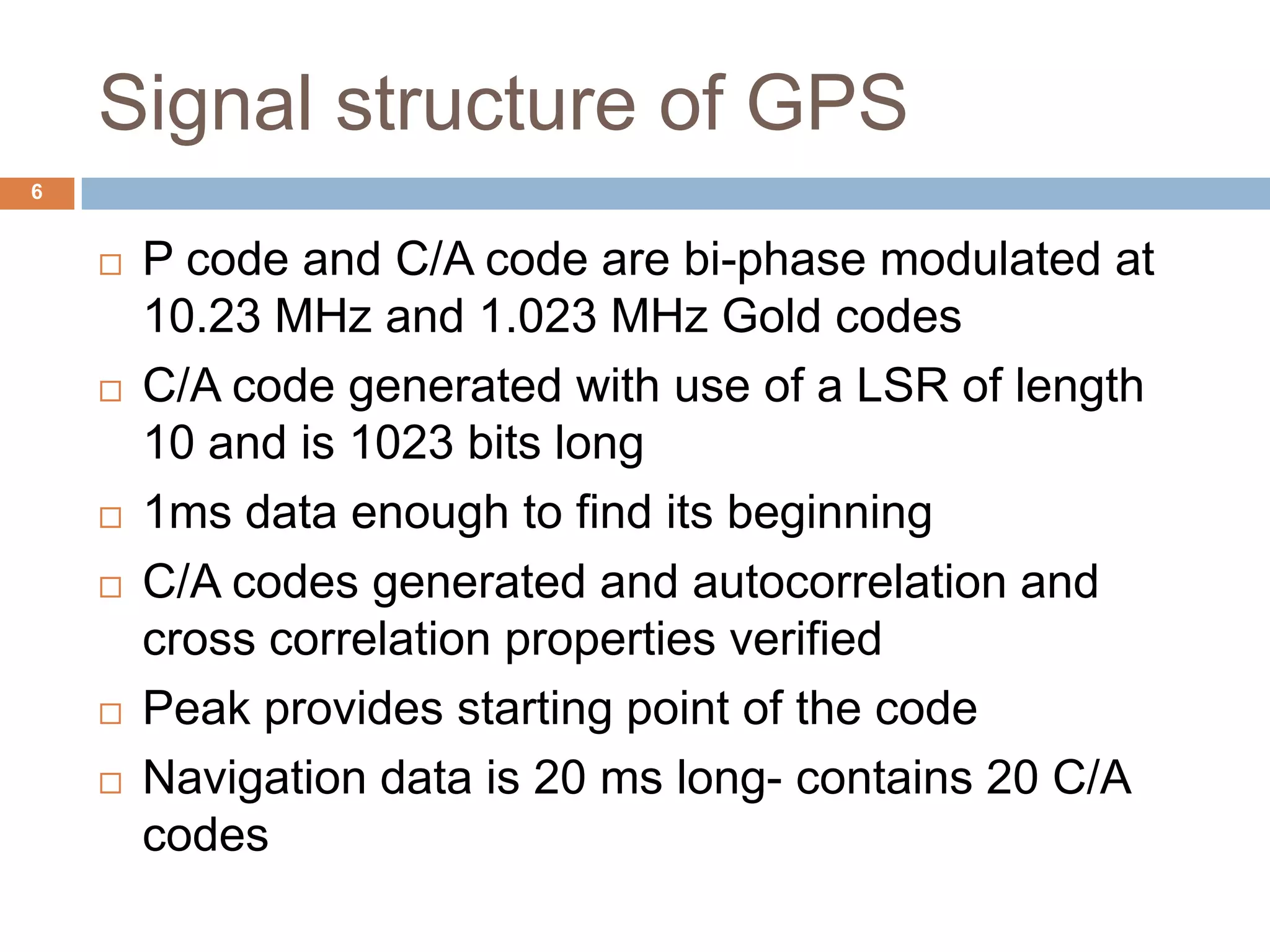 Signal structure of GPS

6

□ P code and C/A code are bi-phase modulated at 10.23 MHz and 1.023 MHz Gold codes
□ C/A code generated with use of a LSR of length 10 and is 1023 bits long
□ 1ms data enough to find its beginning
□ C/A codes generated and autocorrelation and cross correlation properties verified
□ Peak provides starting point of the code
□ Navigation data is 20 ms long- contains 20 C/A codes